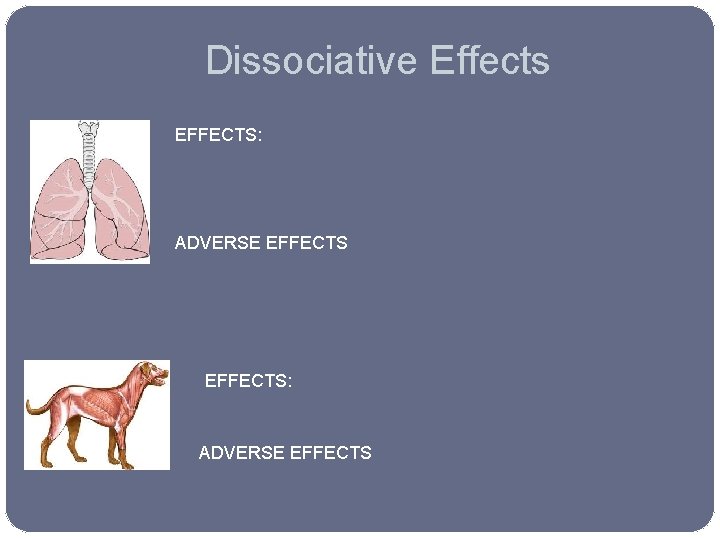 Dissociative Effects

EFFECTS:

ADVERSE EFFECTS

EFFECTS:

ADVERSE EFFECTS